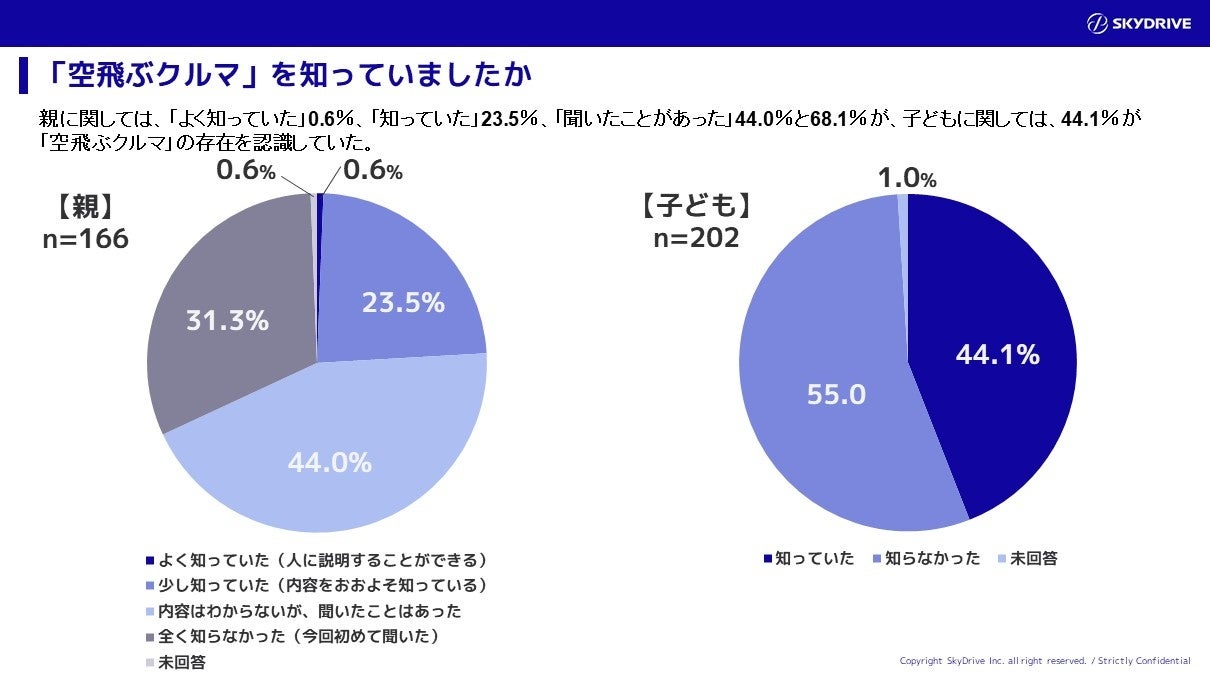 SKYDRIVE

「空飛ぶクルマ」を知っていましたか

親に関しては、「よく知っていた」0.6%、「知っていた」23.5%、「聞いたことがあった」44.0%と68.1%が、子どもに関しては、44.1%が「空飛ぶクルマ」の存在を認識していた。

【親】
n=166

0.6%
0.6%
23.5%
44.0%
31.3%

• よく知っていた(人に説明することができる)
• 少し知っていた(内容をおおよそ知っている)
• 内容はわからないが、聞いたことはあった
• 全く知らなかった(今回初めて聞いた)
• 未回答

【子ども】
n=202

1.0%
44.1%
55.0

• 知っていた • 知らなかった • 未回答

Copyright SkyDrive Inc. all right reserved. / Strictly Confidential